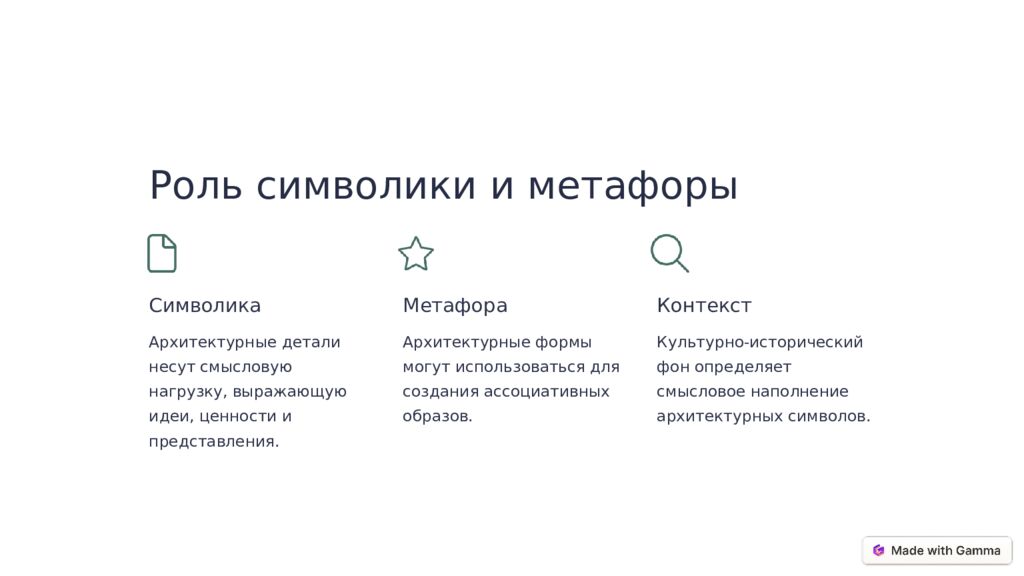 Роль символики и метафоры

Символика

Архитектурные детали несут смысловую нагрузку, выражающую идеи, ценности и представления.

Метафора

Архитектурные формы могут использоваться для создания ассоциативных образов.

Контекст

Культурно-исторический фон определяет смысловое наполнение архитектурных символов.

Made with Gamma